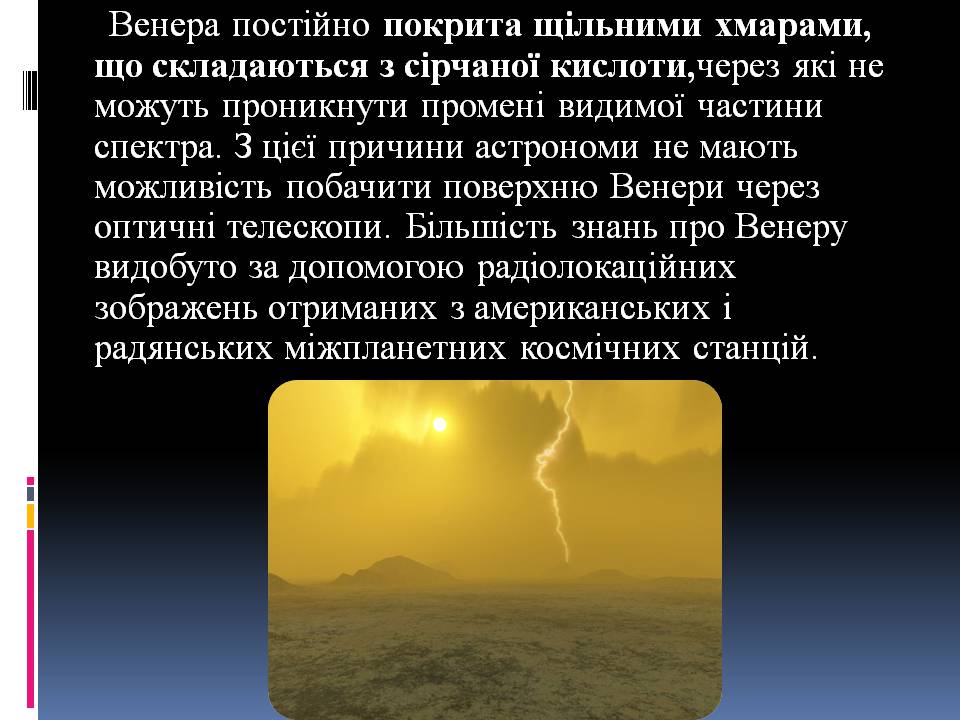 Венера постійно покрита щільними хмарами, що складаються з сірчаної кислоти,через які не можуть проникнути промені видимої частини спектра. З цієї причини астрономи не мають можливість побачити поверхню Венери через оптичні телескопи. Більшість знань про Венеру видобуто за допомогою радіолокаційних зображень отриманих з американських і радянських міжпланетних космічних станцій.